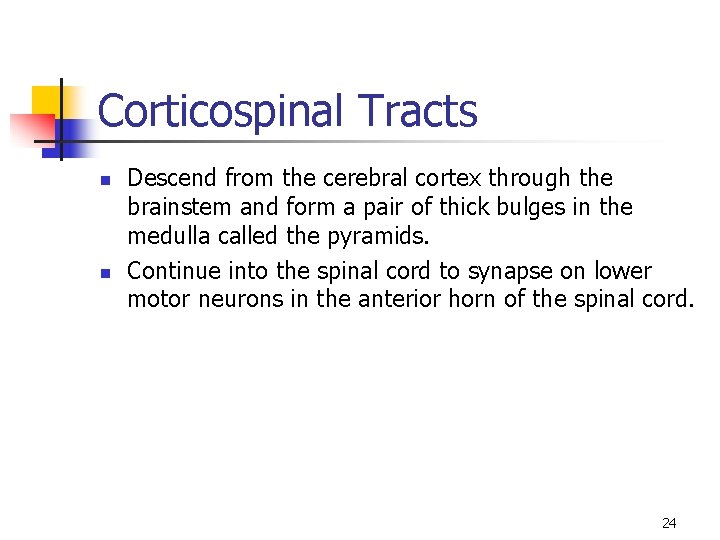 Corticospinal Tracts

- Descend from the cerebral cortex through the brainstem and form a pair of thick bulges in the medulla called the pyramids.
- Continue into the spinal cord to synapse on lower motor neurons in the anterior horn of the spinal cord.

24